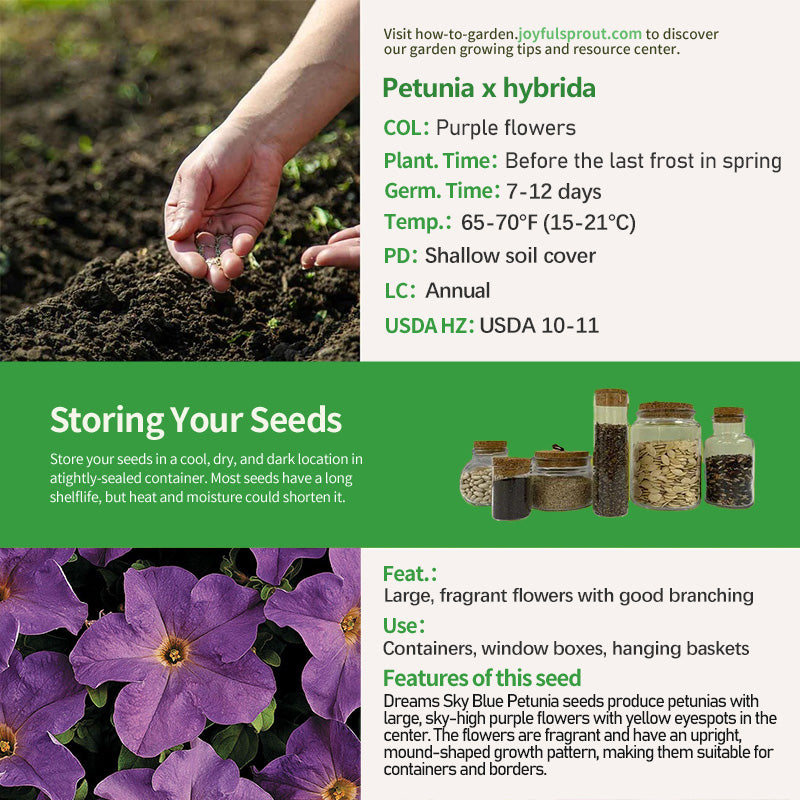 Visit how-to-garden.joyfulsprout.com to discover our garden growing tips and resource center.

Petunia x hybrida

COL: Purple flowers

Plant. Time: Before the last frost in spring

Germ. Time: 7-12 days

Temp.: 65-70°F (15-21°C)

PD: Shallow soil cover

LC: Annual

USDA HZ: USDA 10-11

Storing Your Seeds

Store your seeds in a cool, dry, and dark location in atightly-sealed container. Most seeds have a long shelflife, but heat and moisture could shorten it.

Feat.:

Large, fragrant flowers with good branching

Use:

Containers, window boxes, hanging baskets

Features of this seed

Dreams Sky Blue Petunia seeds produce petunias with large, sky-high purple flowers with yellow eyespots in the center. The flowers are fragrant and have an upright, mound-shaped growth pattern, making them suitable for containers and borders.